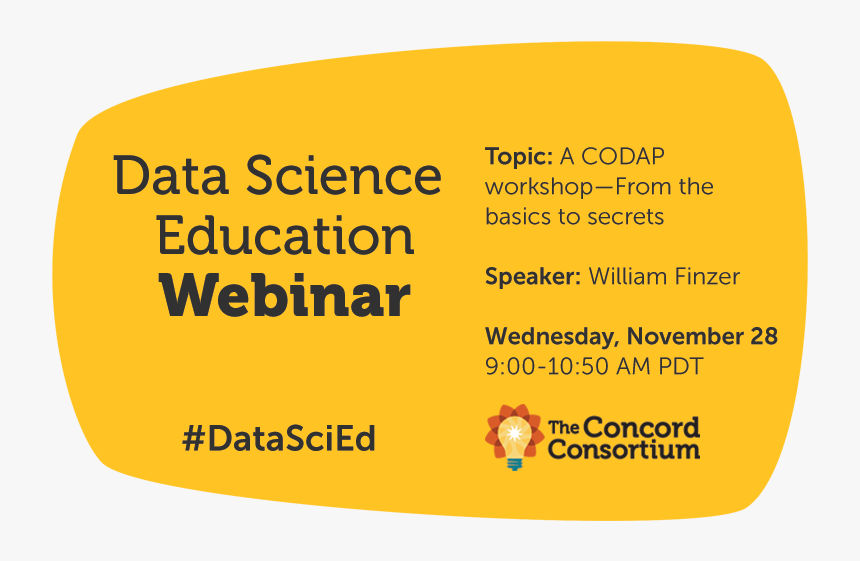 Data Science Education Webinar

#DataSciEd

Topic: A CODAP workshop—From the basics to secrets

Speaker: William Finzer

Wednesday, November 28
9:00-10:50 AM PDT

The Concord Consortium